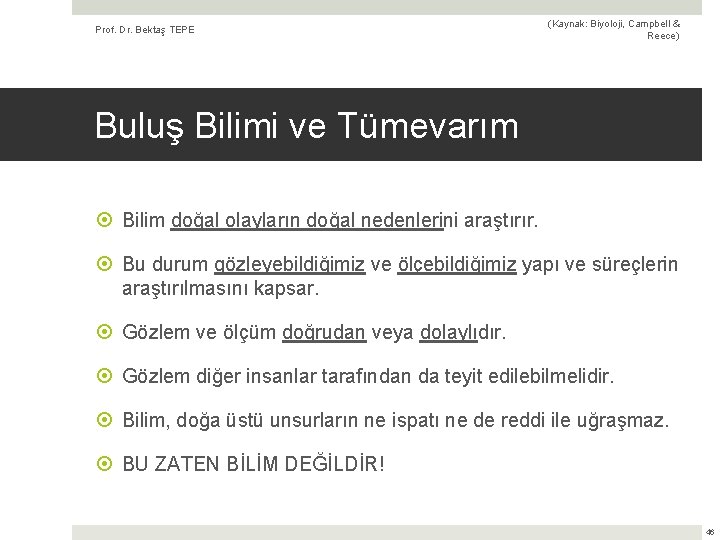 Prof. Dr. Bektaş TEPE

(Kaynak: Biyoloji, Campbell & Reece)

Buluş Bilimi ve Tümevarım

Bilim doğal olayların doğal nedenlerini araştırır.

Bu durum gözleyebildiğimiz ve ölçebildiğimiz yapı ve süreçlerin araştırılmasını kapsar.

Gözlem ve ölçüm doğrudan veya dolaylıdır.

Gözlem diğer insanlar tarafından da teyit edilebilmelidir.

Bilim, doğa üstü unsurların ne ispatı ne de reddi ile uğraşmaz.

BU ZATEN BİLİM DEĞİLDİR!

46